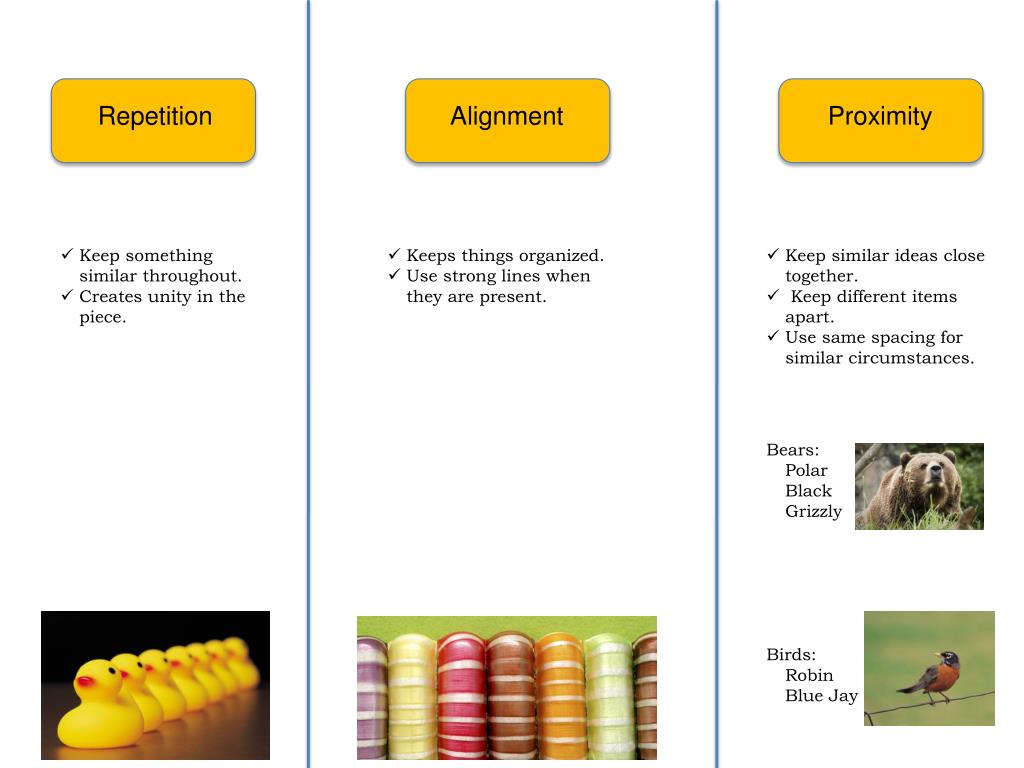 Repetition

✓ Keep something similar throughout.
✓ Creates unity in the piece.

Alignment

✓ Keeps things organized.
✓ Use strong lines when they are present.

Proximity

✓ Keep similar ideas close together.
✓ Keep different items apart.
✓ Use same spacing for similar circumstances.

Bears:
Polar
Black
Grizzly

Birds:
Robin
Blue Jay